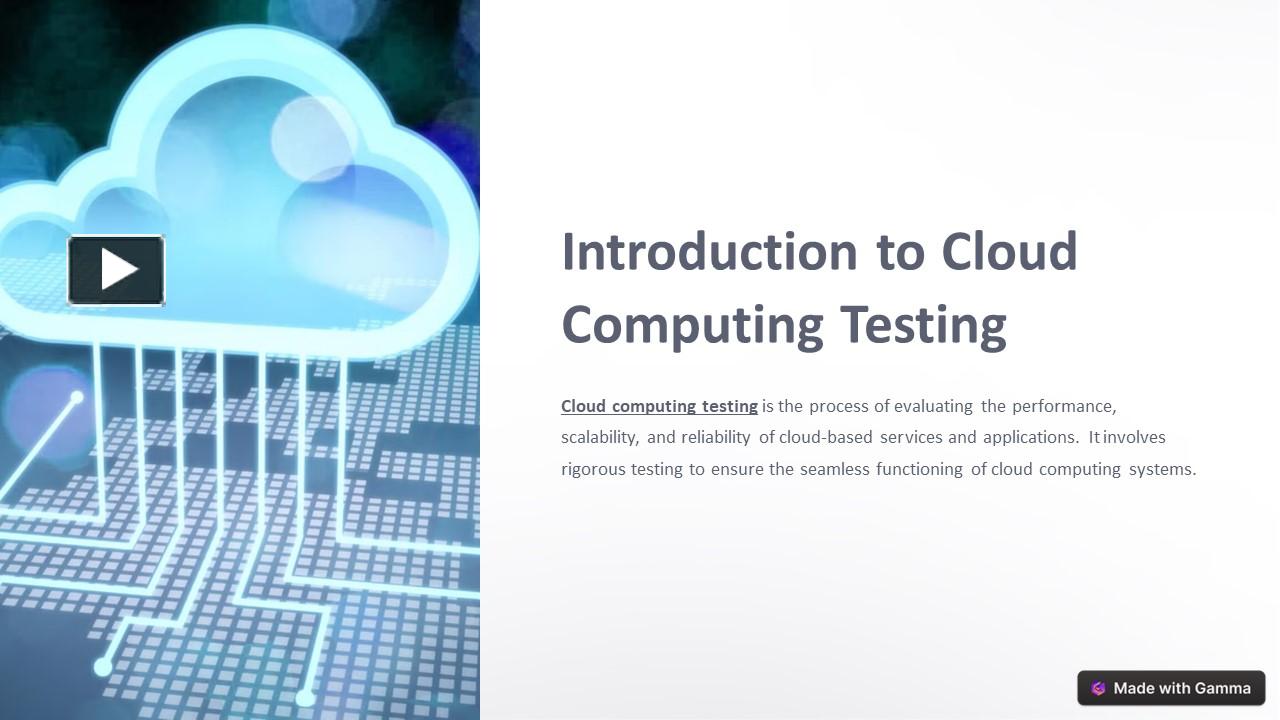 Introduction to Cloud Computing Testing

Cloud computing testing is the process of evaluating the performance, scalability, and reliability of cloud-based services and applications. It involves rigorous testing to ensure the seamless functioning of cloud computing systems.

Made with Gamma